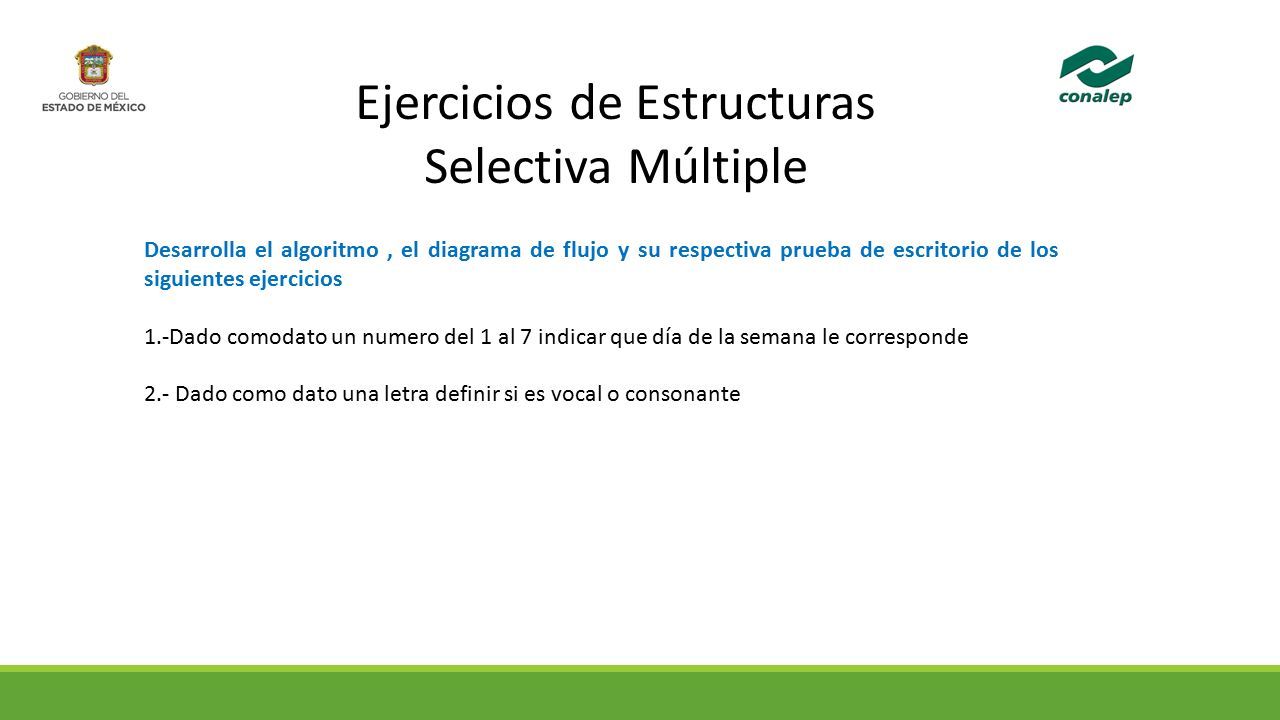 GOBIERNO DEL
ESTADO DE MÉXICO

conalep

Ejercicios de Estructuras Selectiva Múltiple

Desarrolla el algoritmo , el diagrama de flujo y su respectiva prueba de escritorio de los siguientes ejercicios

1.-Dado comodato un numero del 1 al 7 indicar que día de la semana le corresponde

2.- Dado como dato una letra definir si es vocal o consonante